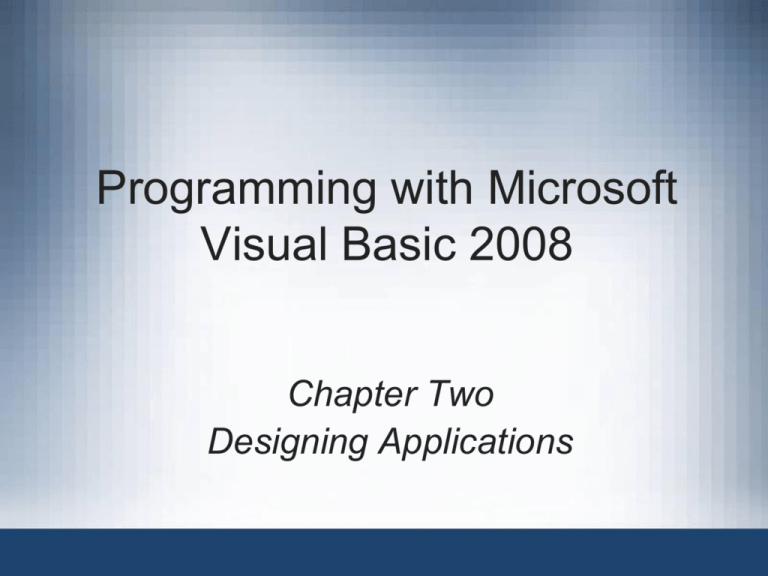 Programming with Microsoft Visual Basic 2008

Chapter Two
Designing Applications